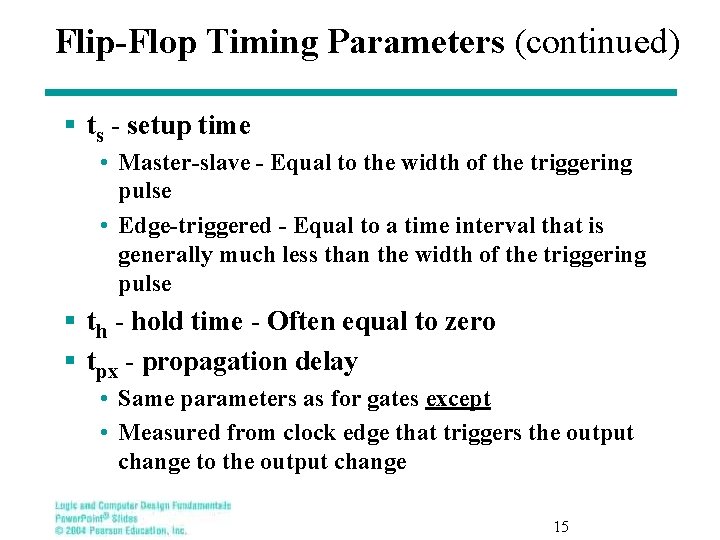 Flip-Flop Timing Parameters (continued)

▪ $t_s$ - setup time
• Master-slave - Equal to the width of the triggering pulse
• Edge-triggered - Equal to a time interval that is generally much less than the width of the triggering pulse

▪ $t_h$ - hold time - Often equal to zero

▪ $t_{px}$ - propagation delay
• Same parameters as for gates except
• Measured from clock edge that triggers the output change to the output change

Logic and Computer Design Fundamentals
PowerPoint® Slides
© 2004 Pearson Education, Inc.

15